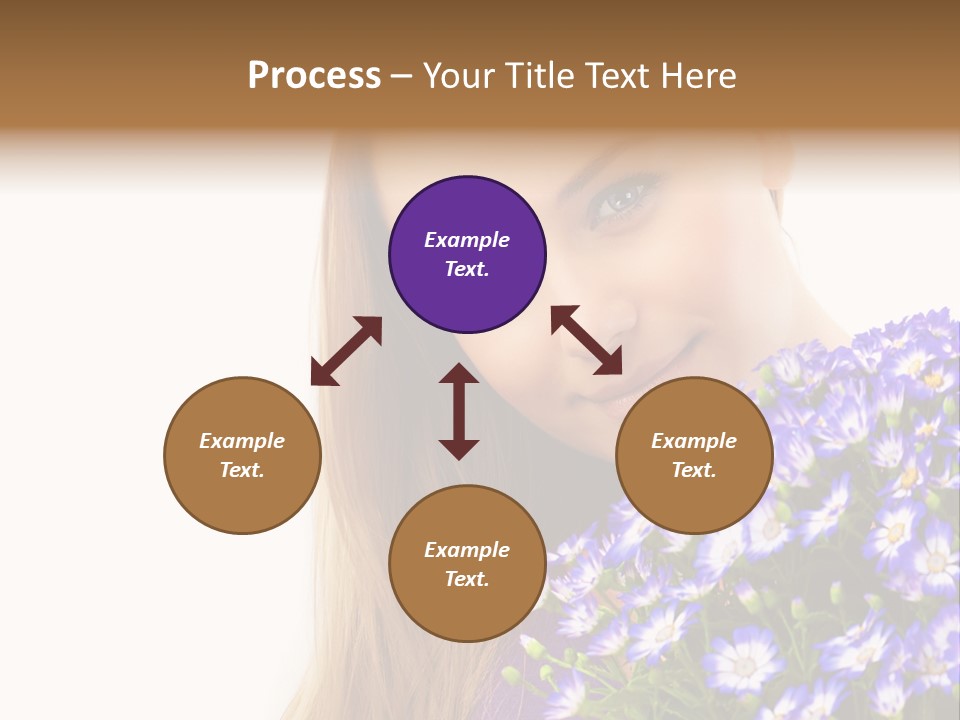 Process – Your Title Text Here

Example Text.

Example Text.

Example Text.

Example Text.